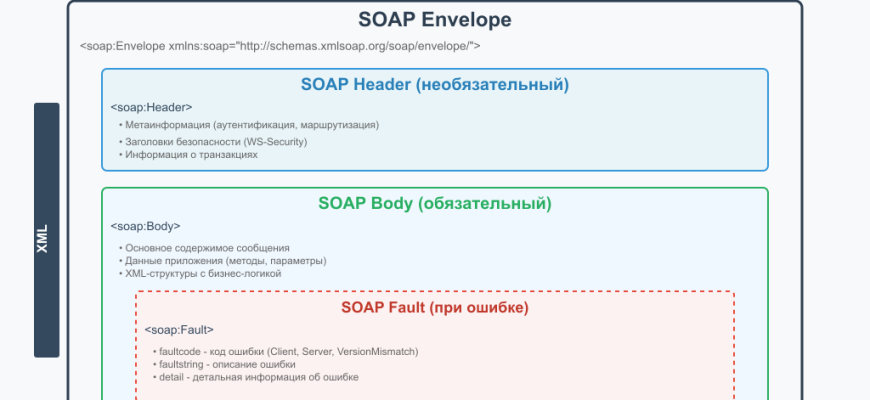 SOAP Envelope

<soap:Envelope xmlns:soap="http://schemas.xmlsoap.org/soap/envelope/">

XML

SOAP Header (необязательный)

<soap:Header>

• Метаинформация (аутентификация, маршрутизация)
• Заголовки безопасности (WS-Security)
• Информация о транзакциях

SOAP Body (обязательный)

<soap:Body>

• Основное содержимое сообщения
• Данные приложения (методы, параметры)
• XML-структуры с бизнес-логикой

SOAP Fault (при ошибке)

<soap:Fault>

• faultcode - код ошибки (Client, Server, VersionMismatch)
• faultstring - описание ошибки
• detail - детальная информация об ошибке